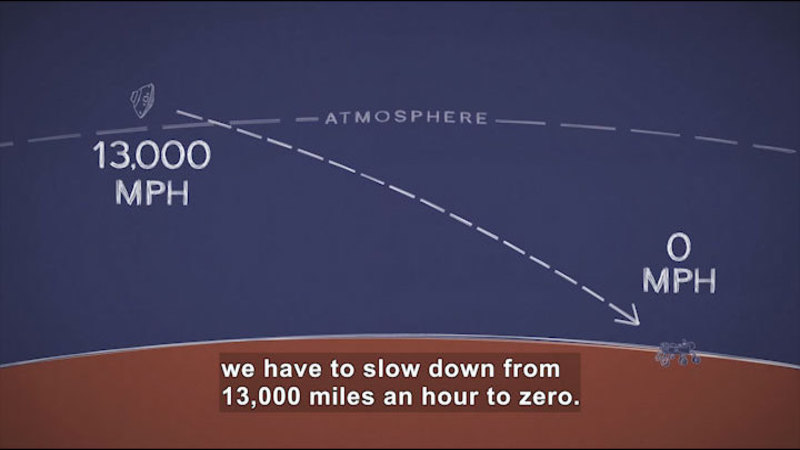 ATMOSPHERE

13,000 MPH

0 MPH

we have to slow down from 13,000 miles an hour to zero.